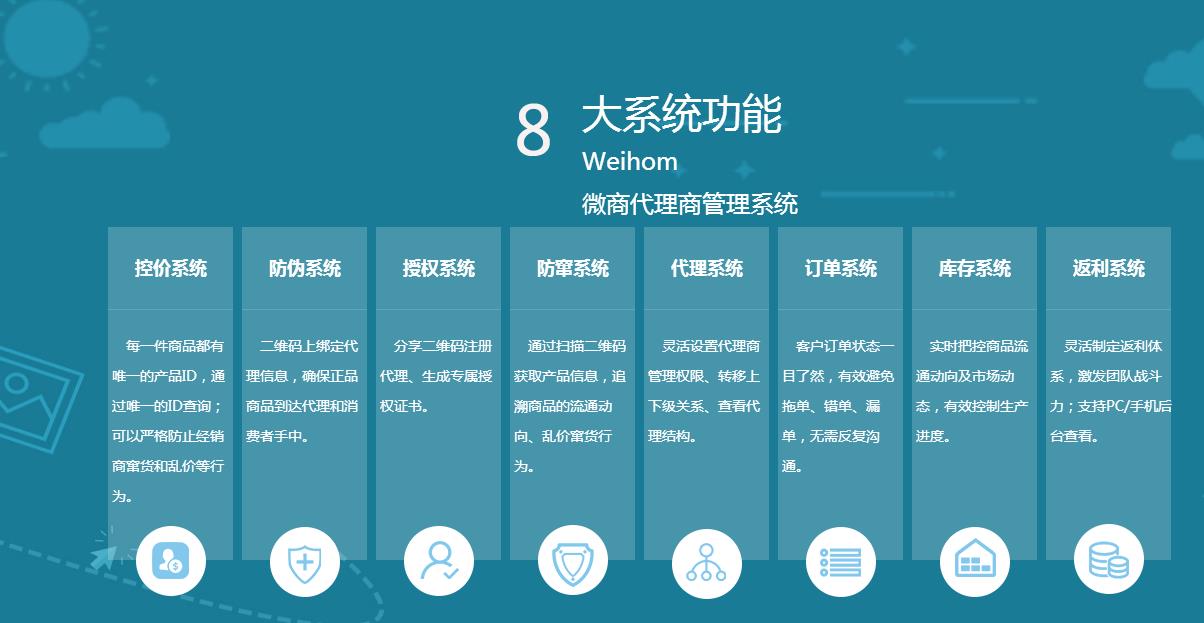 8 大系统功能
Weihom
微商代理商管理系统

控价系统

每一件商品都有唯一的产品ID，通过唯一的ID查询；可以严格防止经销商窜货和乱价等行为。

防伪系统

二维码上绑定代理信息，确保正品商品到达代理和消费者手中。

授权系统

分享二维码注册代理、生成专属授权证书。

防窜系统

通过扫描二维码获取产品信息，追溯商品的流通动向、乱价窜货行为。

代理系统

灵活设置代理商管理权限、转移上下级关系、查看代理结构。

订单系统

客户订单状态一目了然，有效避免拖单、错单、漏单，无需反复沟通。

库存系统

实时把控商品流通动向及市场动态，有效控制生产进度。

返利系统

灵活制定返利体系，激发团队战斗力；支持PC/手机后台查看。